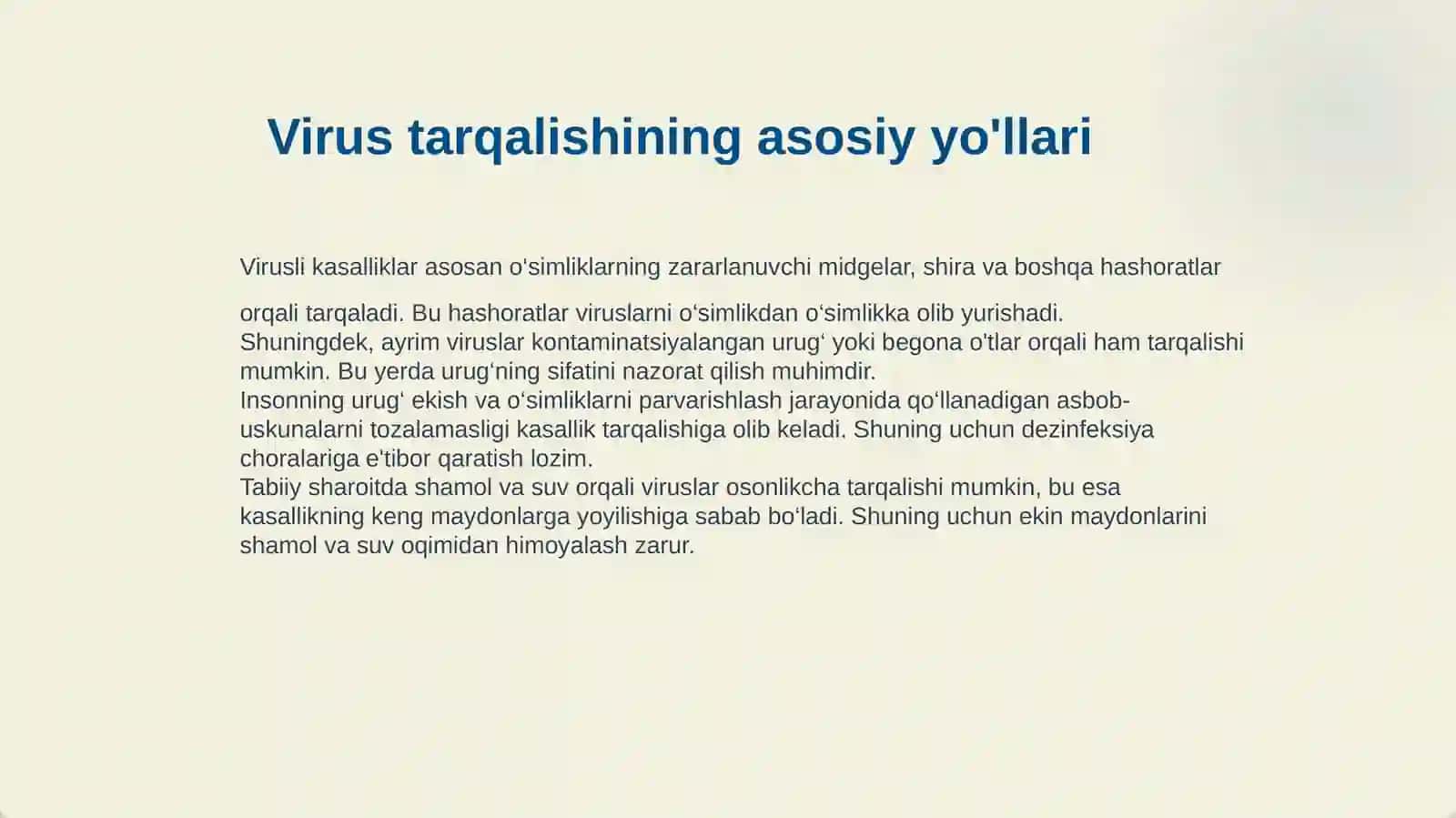 Virus tarqalishining asosiy yo'llari

Virusli kasalliklar asosan o'simliklarning zararlanuvchi midgelar, shira va boshqa hashoratlar orqali tarqaladi. Bu hashoratlar viruslarni o‘simlikdan o‘simlikka olib yurishadi.
Shuningdek, ayrim viruslar kontaminatsiyalangan urug‘ yoki begona o'tlar orqali ham tarqalishi mumkin. Bu yerda urug‘ning sifatini nazorat qilish muhimdir.
Insonning urug‘ ekish va o‘simliklarni parvarishlash jarayonida qo‘llanadigan asbob-uskunalarni tozalamasligi kasallik tarqalishiga olib keladi. Shuning uchun dezinfeksiya choralariga e'tibor qaratish lozim.
Tabiiy sharoitda shamol va suv orqali viruslar osonlikcha tarqalishi mumkin, bu esa kasallikning keng maydonlarga yoyilishiga sabab bo‘ladi. Shuning uchun ekin maydonlarini shamol va suv oqimidan himoyalash zarur.